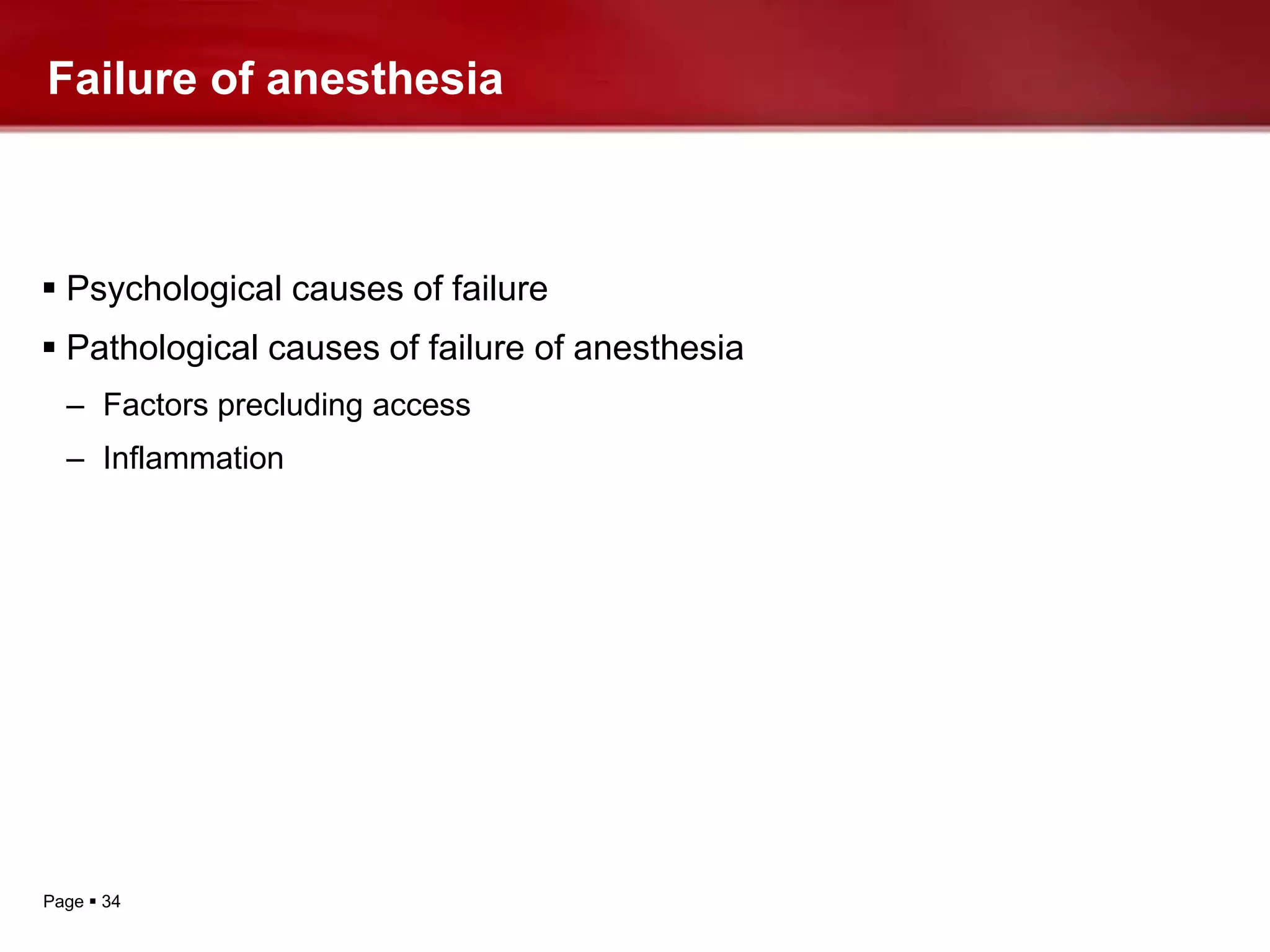 Failure of anesthesia

▪ Psychological causes of failure
▪ Pathological causes of failure of anesthesia
– Factors precluding access
– Inflammation

Page ▪ 34